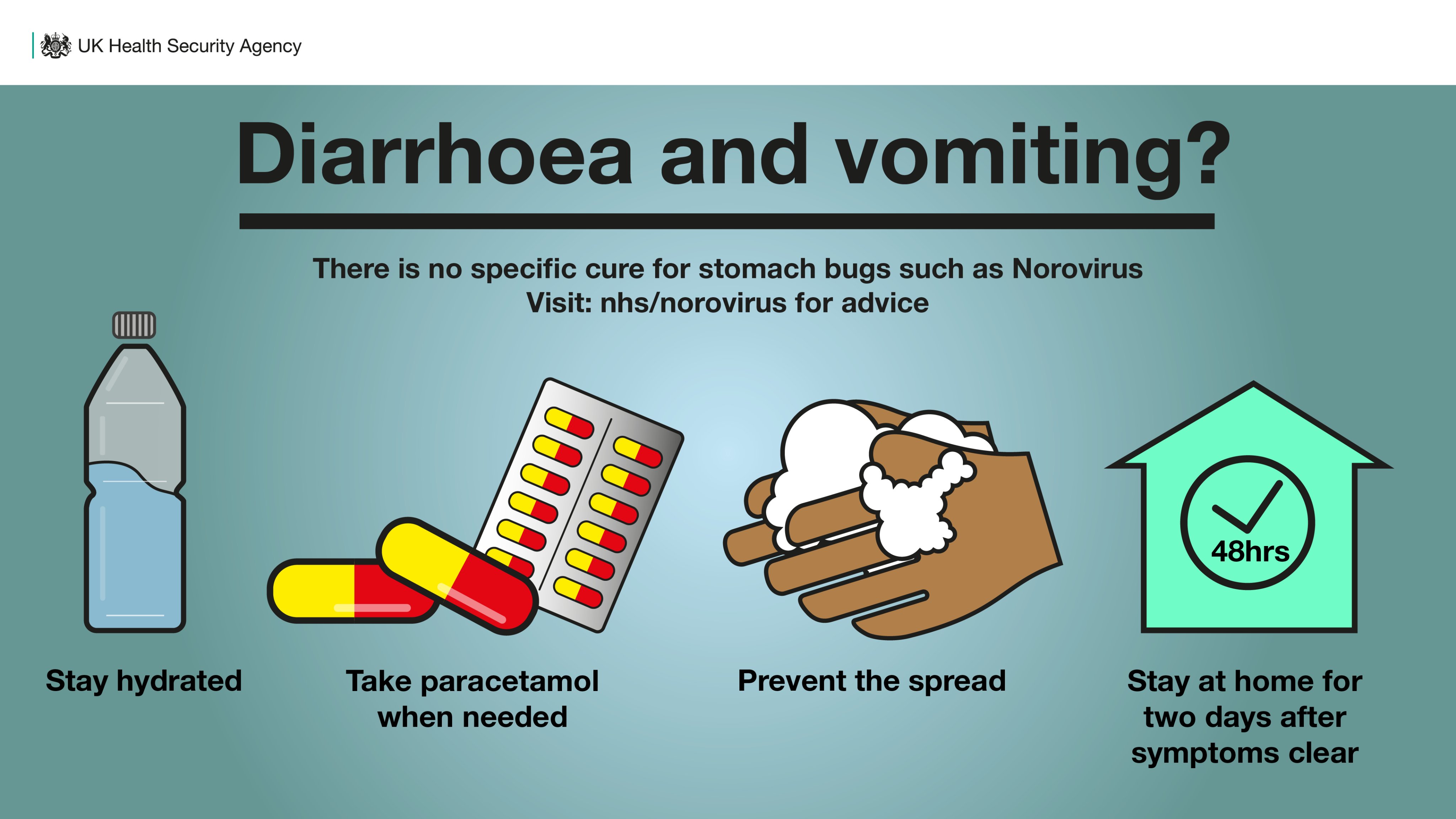 UK Health Security Agency

Diarrhoea and vomiting?

There is no specific cure for stomach bugs such as Norovirus
Visit: nhs/norovirus for advice

48hrs

Stay hydrated

Take paracetamol when needed

Prevent the spread

Stay at home for two days after symptoms clear